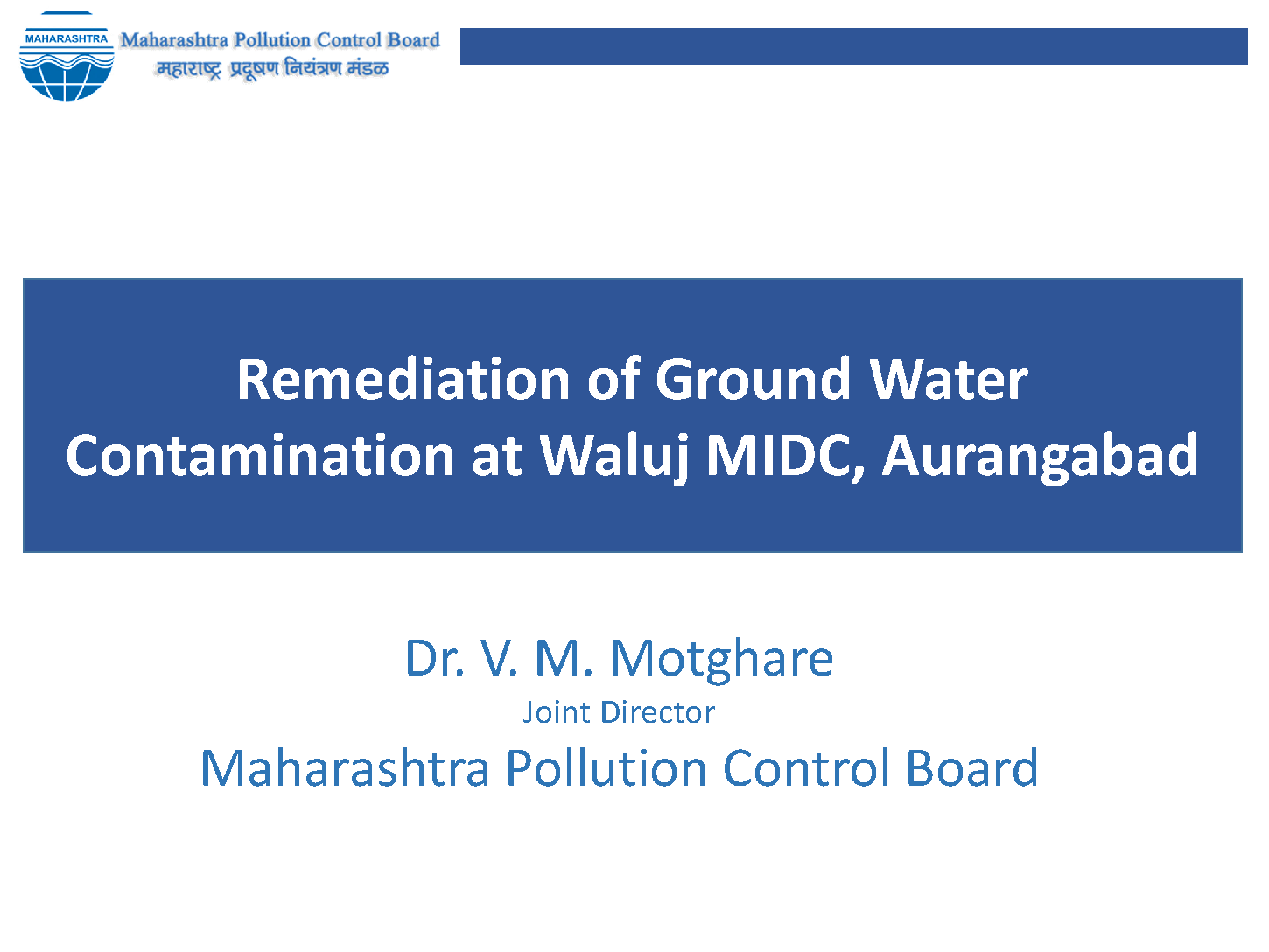 MAHARASHTRA

Maharashtra Pollution Control Board
महाराष्ट्र प्रदूषण नियंत्रण मंडळ

Remediation of Ground Water Contamination at Waluj MIDC, Aurangabad

Dr. V. M. Motghare
Joint Director
Maharashtra Pollution Control Board